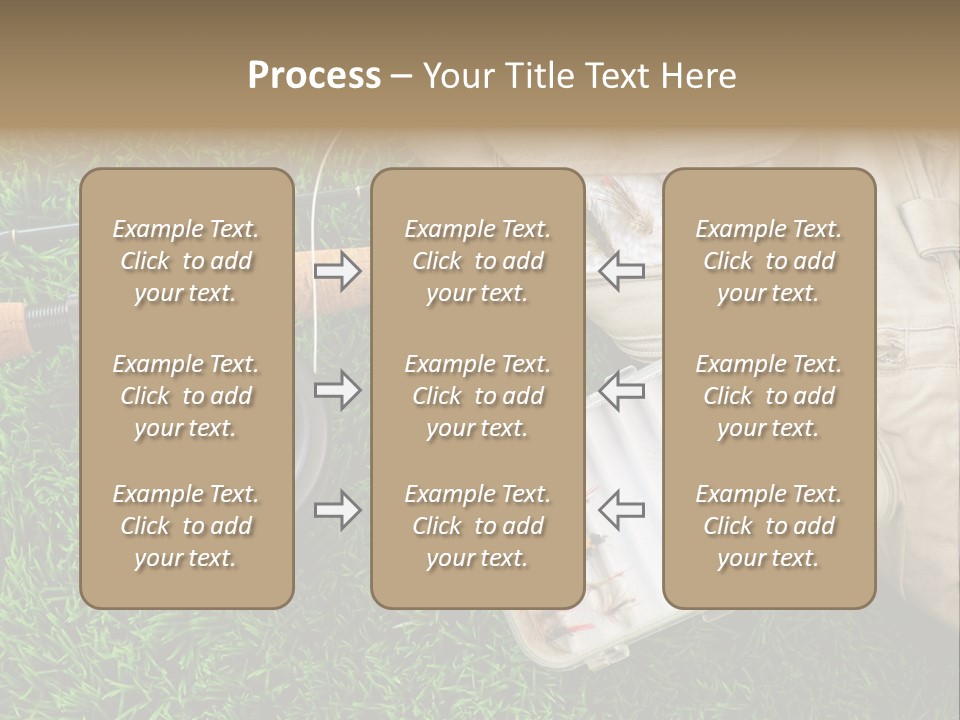 Process – Your Title Text Here

Example Text. Click to add your text.

Example Text. Click to add your text.

Example Text. Click to add your text.

Example Text. Click to add your text.

Example Text. Click to add your text.

Example Text. Click to add your text.

Example Text. Click to add your text.

Example Text. Click to add your text.

Example Text. Click to add your text.